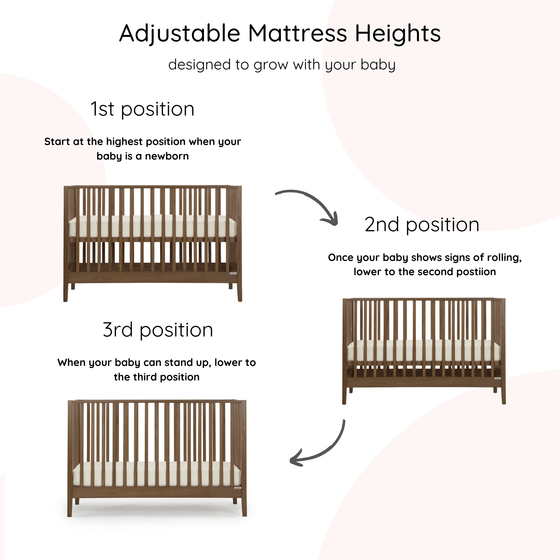 Adjustable Mattress Heights

designed to grow with your baby

1st position

Start at the highest position when your baby is a newborn

2nd position

Once your baby shows signs of rolling, lower to the second postiion

3rd position

When your baby can stand up, lower to the third position